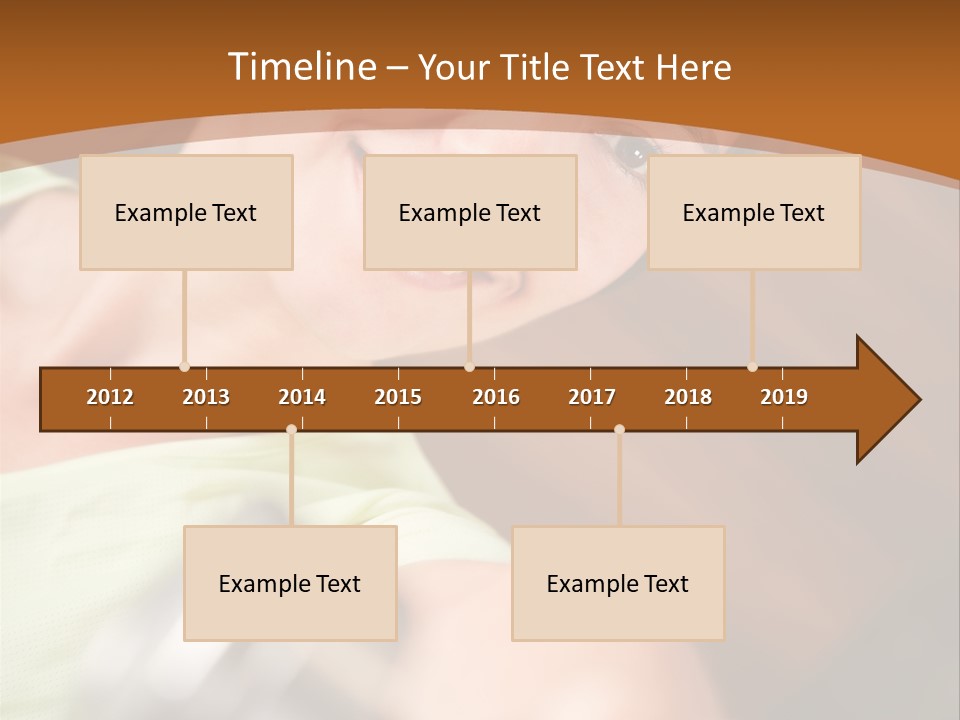 Timeline – Your Title Text Here

Example Text

Example Text

Example Text

2012 2013 2014 2015 2016 2017 2018 2019

Example Text

Example Text